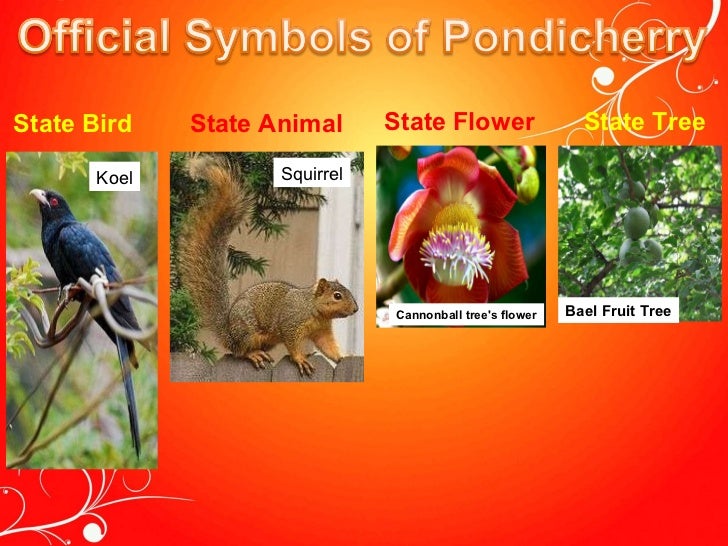 Official Symbols of Pondicherry

State Bird

Koel

State Animal

Squirrel

State Flower

Cannonball tree's flower

State Tree

Bael Fruit Tree